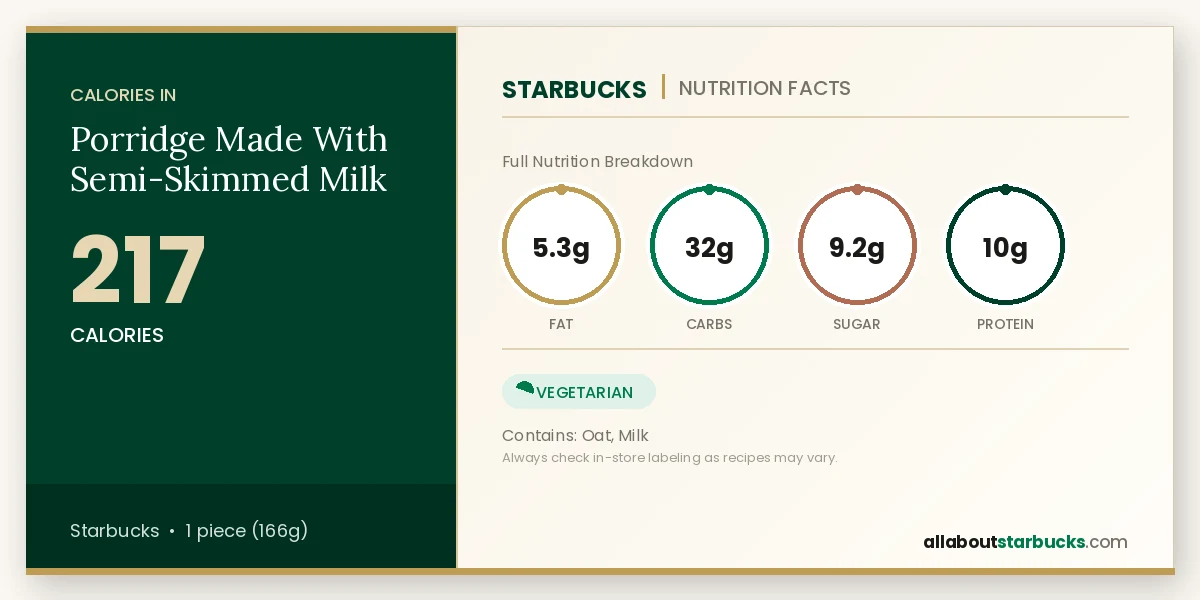 CALORIES IN

Porridge Made With Semi-Skimmed Milk

217

CALORIES

Starbucks • 1 piece (166g)

STARBUCKS | NUTRITION FACTS

Full Nutrition Breakdown

5.3g
FAT

32g
CARBS

9.2g
SUGAR

10g
PROTEIN

VEGETARIAN

Contains: Oat, Milk

Always check in-store labeling as recipes may vary.

allaboutstarbucks.com